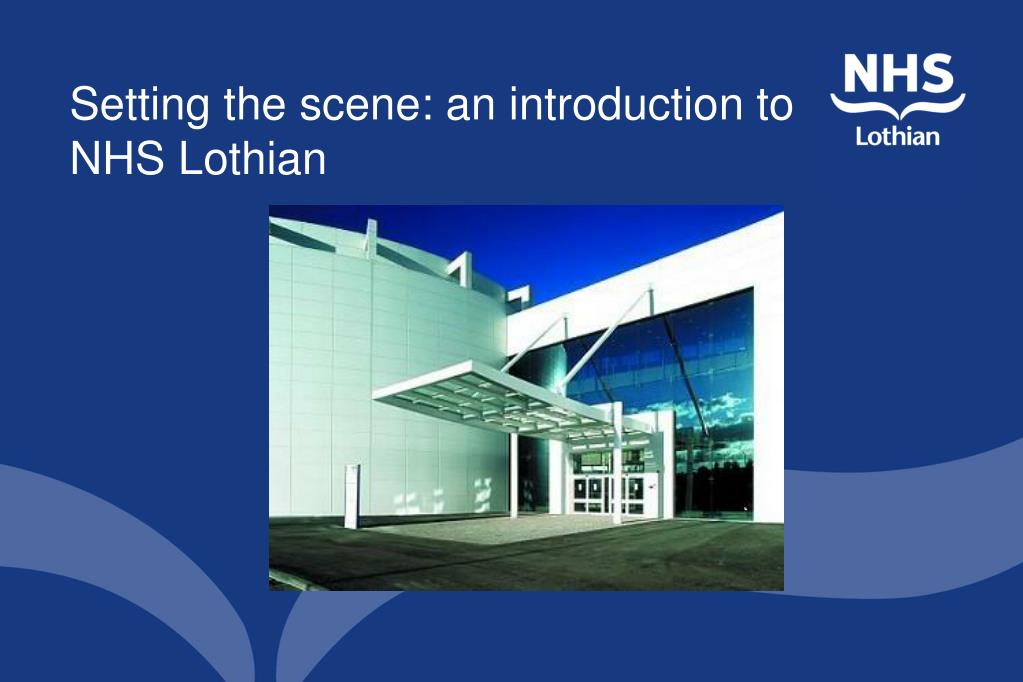 Setting the scene: an introduction to NHS Lothian

NHS
Lothian